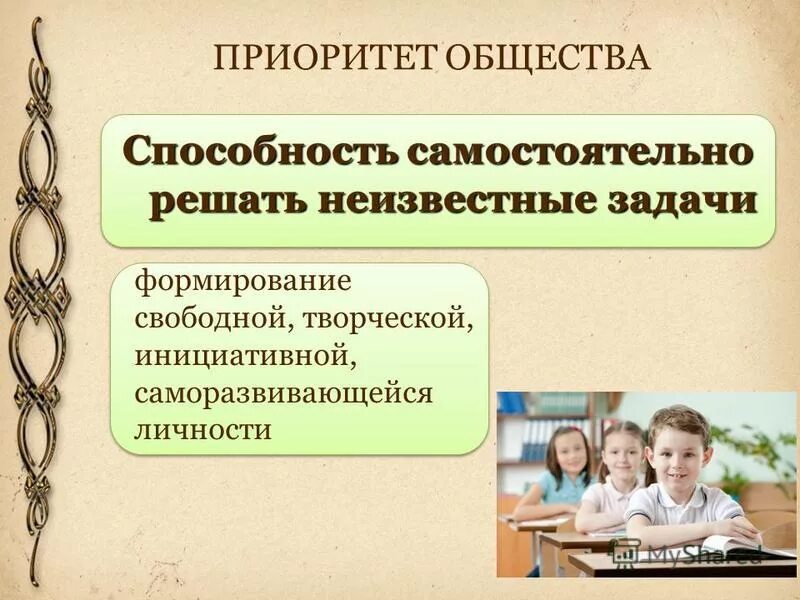 ПРИОРИТЕТ ОБЩЕСТВА

Способность самостоятельно решать неизвестные задачи

формирование свободной, творческой, инициативной, саморазвивающейся личности

MyShared